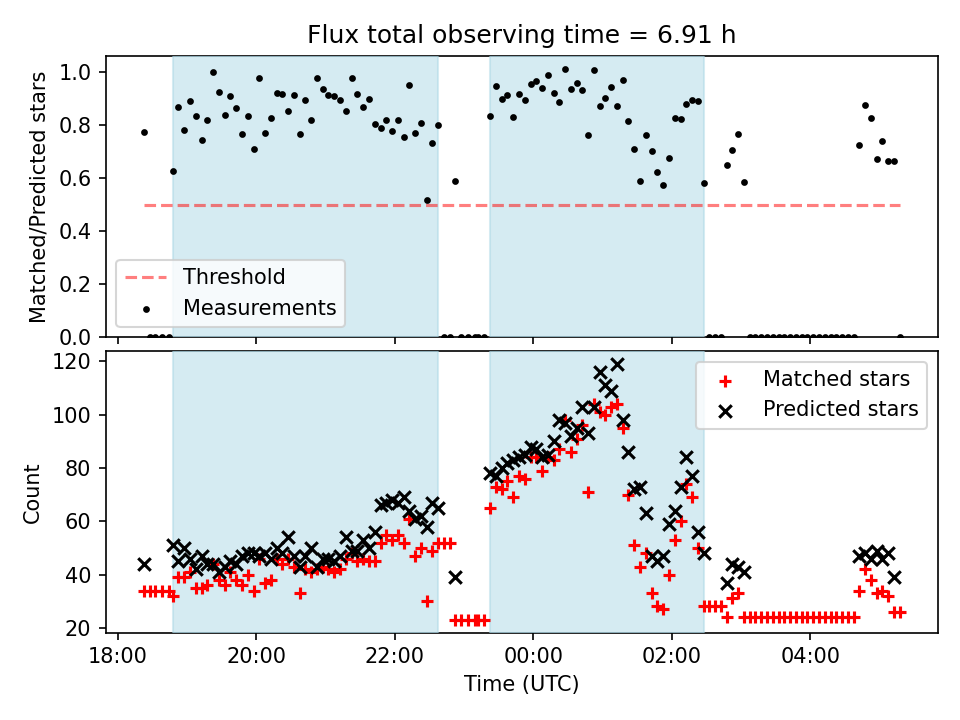 Flux total observing time = 6.91 h

Matched/Predicted stars

1.0
0.8
0.6
0.4
0.2
0.0

Threshold
Measurements

Count

120
100
80
60
40
20

Matched stars
Predicted stars

18:00
20:00
22:00
00:00
02:00
04:00

Time (UTC)